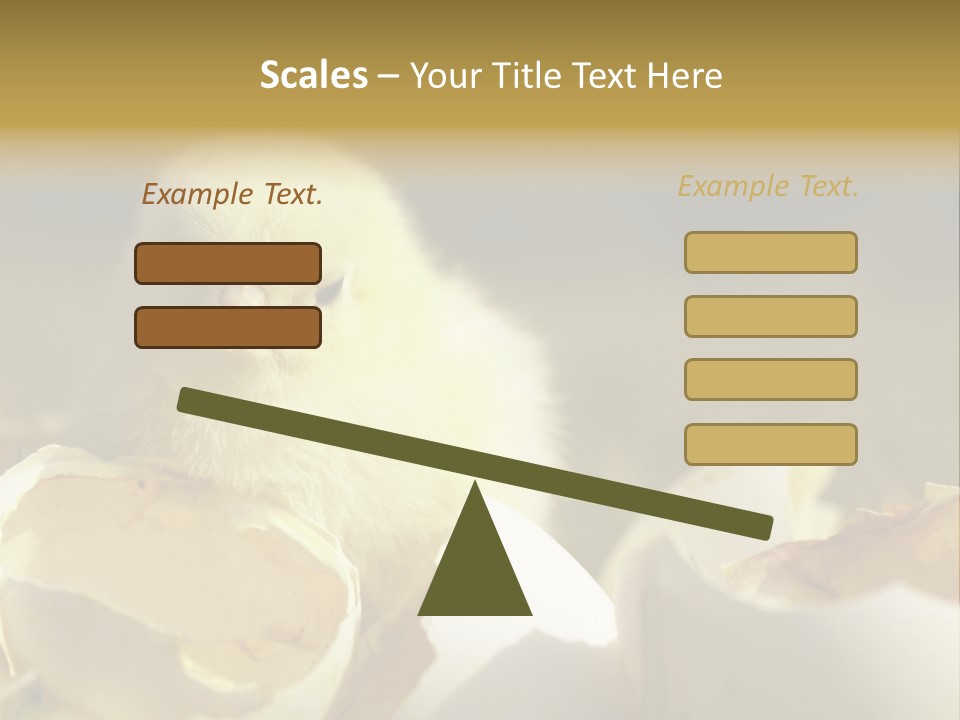 Scales – Your Title Text Here

Example Text.

Example Text.